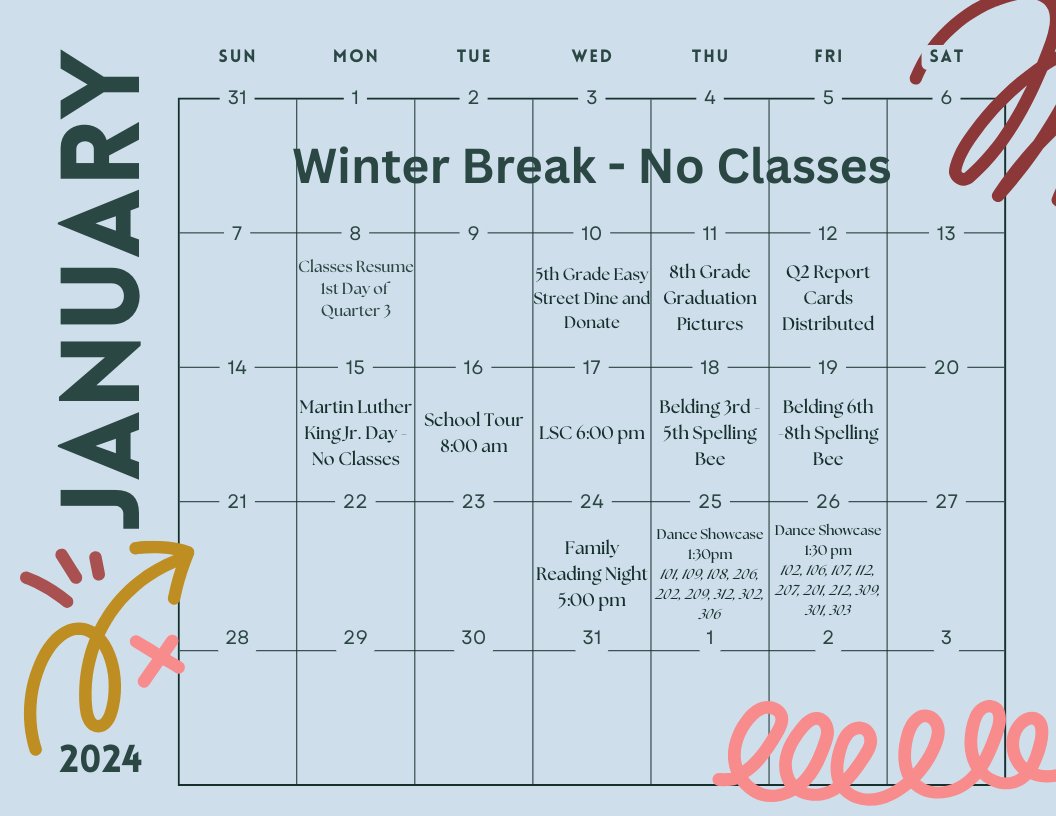 JANUARY

2024

| SUN | MON | TUE | WED | THU | FRI | SAT |
|---|---|---|---|---|---|---|
| 31 | 1 | 2 | 3 | 4 | 5 | 6 |
| Winter Break - No Classes | | | | | | |
| 7 | 8 Classes Resume 1st Day of Quarter 3 | 9 | 10 5th Grade Easy Street Dine and Donate | 11 8th Grade Graduation Pictures | 12 Q2 Report Cards Distributed | 13 |
| 14 | 15 Martin Luther King Jr. Day - No Classes | 16 School Tour 8:00 am | 17 LSC 6:00 pm | 18 Belding 3rd - 5th Spelling Bee | 19 Belding 6th -8th Spelling Bee | 20 |
| 21 | 22 | 23 | 24 Family Reading Night 5:00 pm | 25 Dance Showcase 1:30pm 101, 109, 108, 206, 202, 209, 312, 302, 306 | 26 Dance Showcase 1:30 pm 102, 106, 107, 112, 207, 201, 212, 309, 301, 303 | 27 |
| 28 | 29 | 30 | 31 | 1 | 2 | 3 |